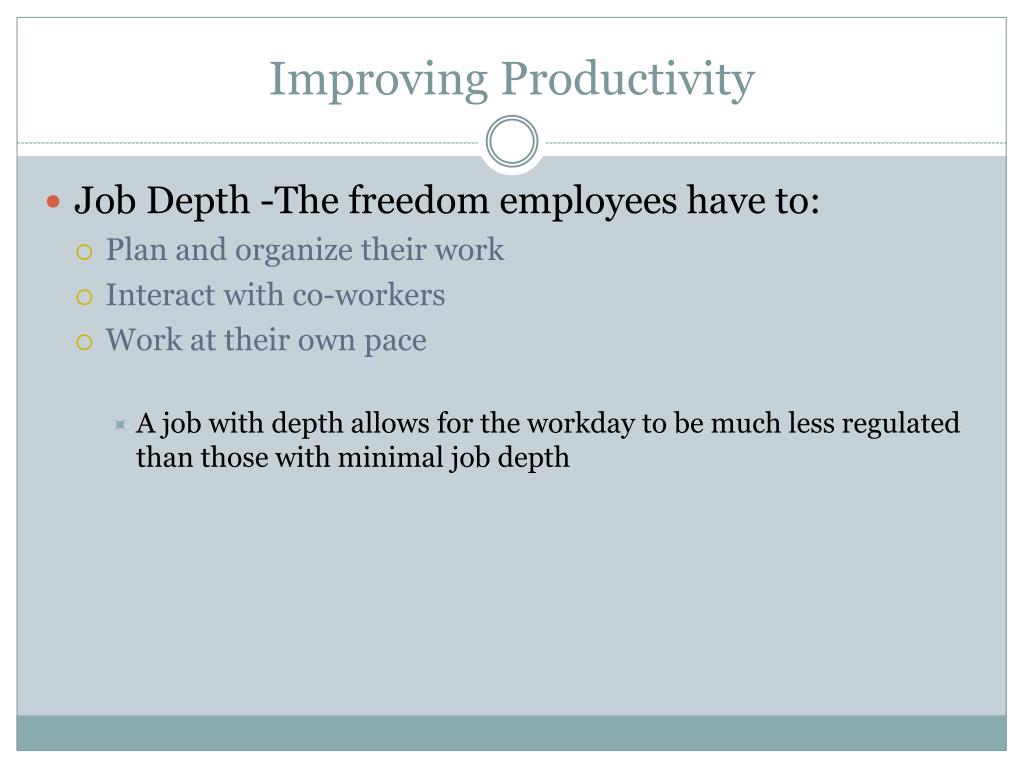 Improving Productivity

Job Depth -The freedom employees have to:

Plan and organize their work

Interact with co-workers

Work at their own pace

A job with depth allows for the workday to be much less regulated than those with minimal job depth